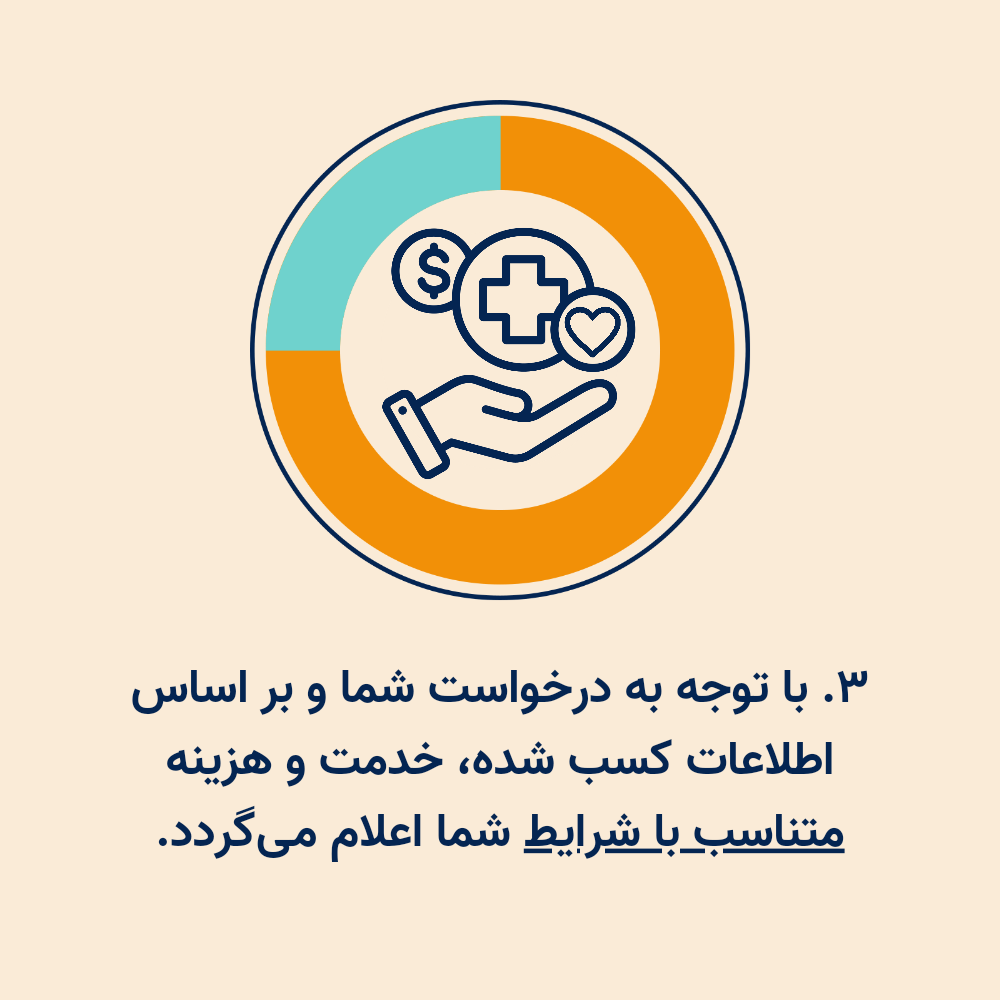 $
۳. با توجه به درخواست شما و بر اساس اطلاعات کسب شده، خدمت و هزینه متناسب با شرایط شما اعلام می‌گردد.